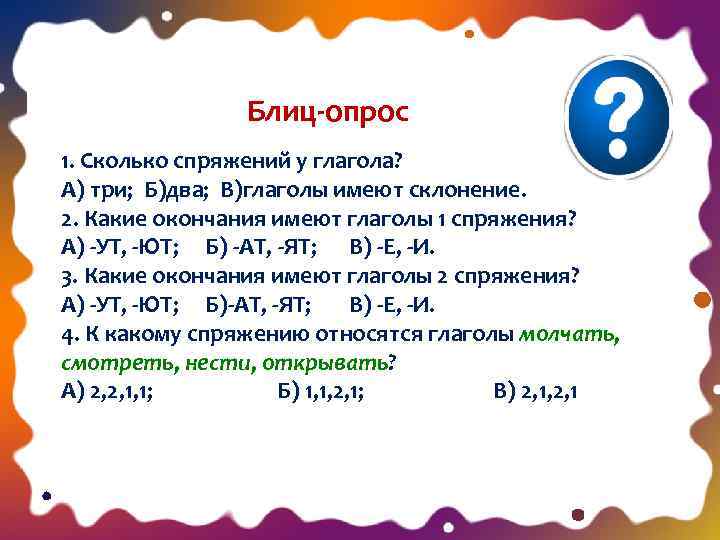 ?

Блиц-опрос

1. Сколько спряжений у глагола?
А) три; Б)два; В)глаголы имеют склонение.
2. Какие окончания имеют глаголы 1 спряжения?
А) -УТ, -ЮТ; Б) -АТ, -ЯТ; В) -Е, -И.
3. Какие окончания имеют глаголы 2 спряжения?
А) -УТ, -ЮТ; Б)-АТ, -ЯТ; В) -Е, -И.
4. К какому спряжению относятся глаголы молчать, смотреть, нести, открывать?
А) 2,2,1,1; Б) 1,1,2,1; В) 2,1,2,1